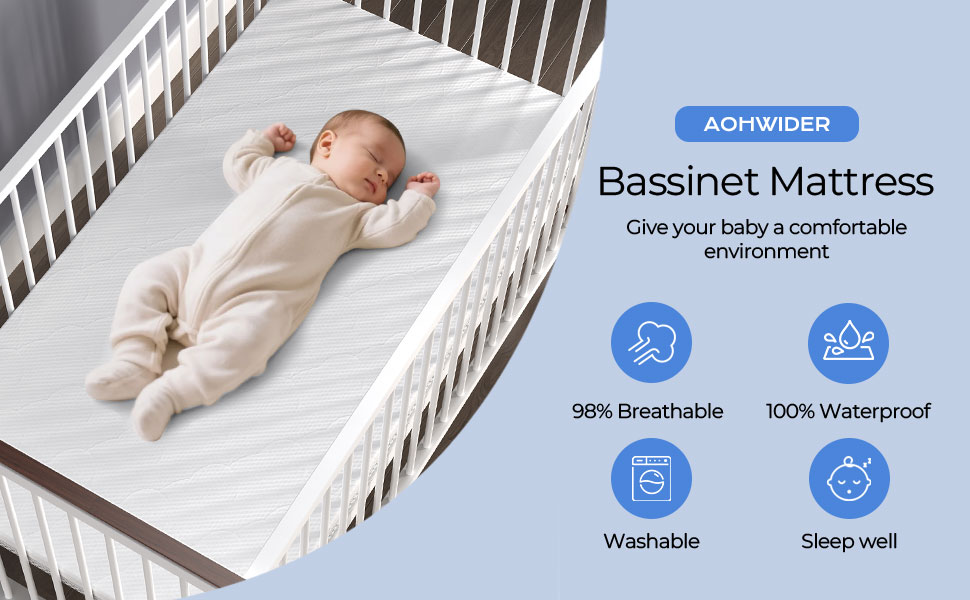 AOHWIDER

Bassinet Mattress

Give your baby a comfortable environment

98% Breathable

100% Waterproof

Washable

Sleep well